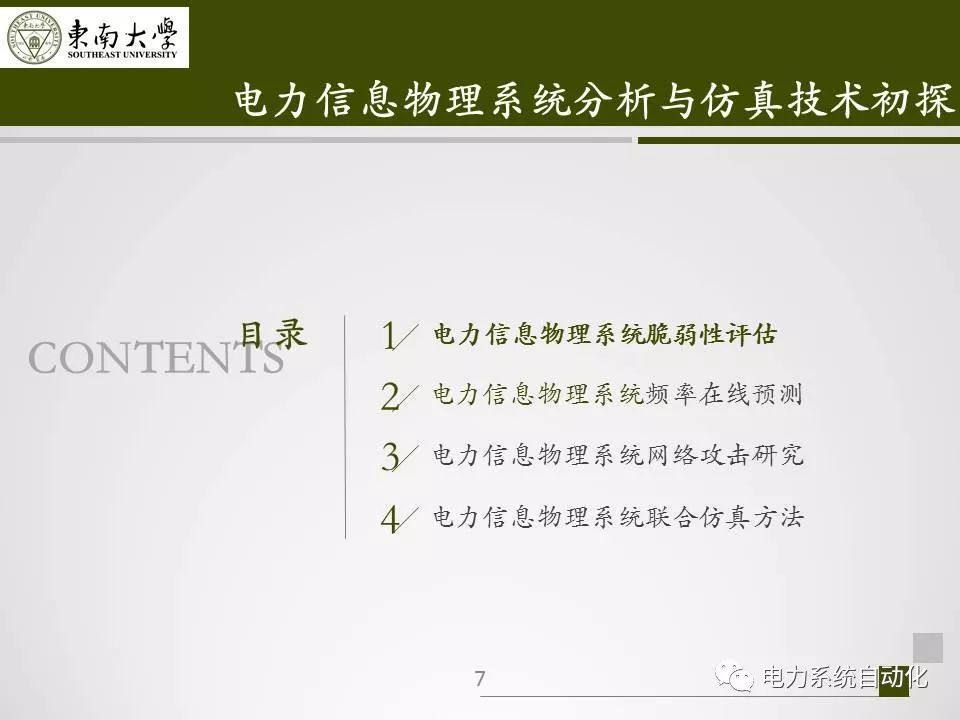 東南大學
SOUTHEAST UNIVERSITY

电力信息物理系统分析与仿真技术初探

目录
CONTENTS

1 电力信息物理系统脆弱性评估
2 电力信息物理系统频率在线预测
3 电力信息物理系统网络攻击研究
4 电力信息物理系统联合仿真方法

7

电力系统自动化